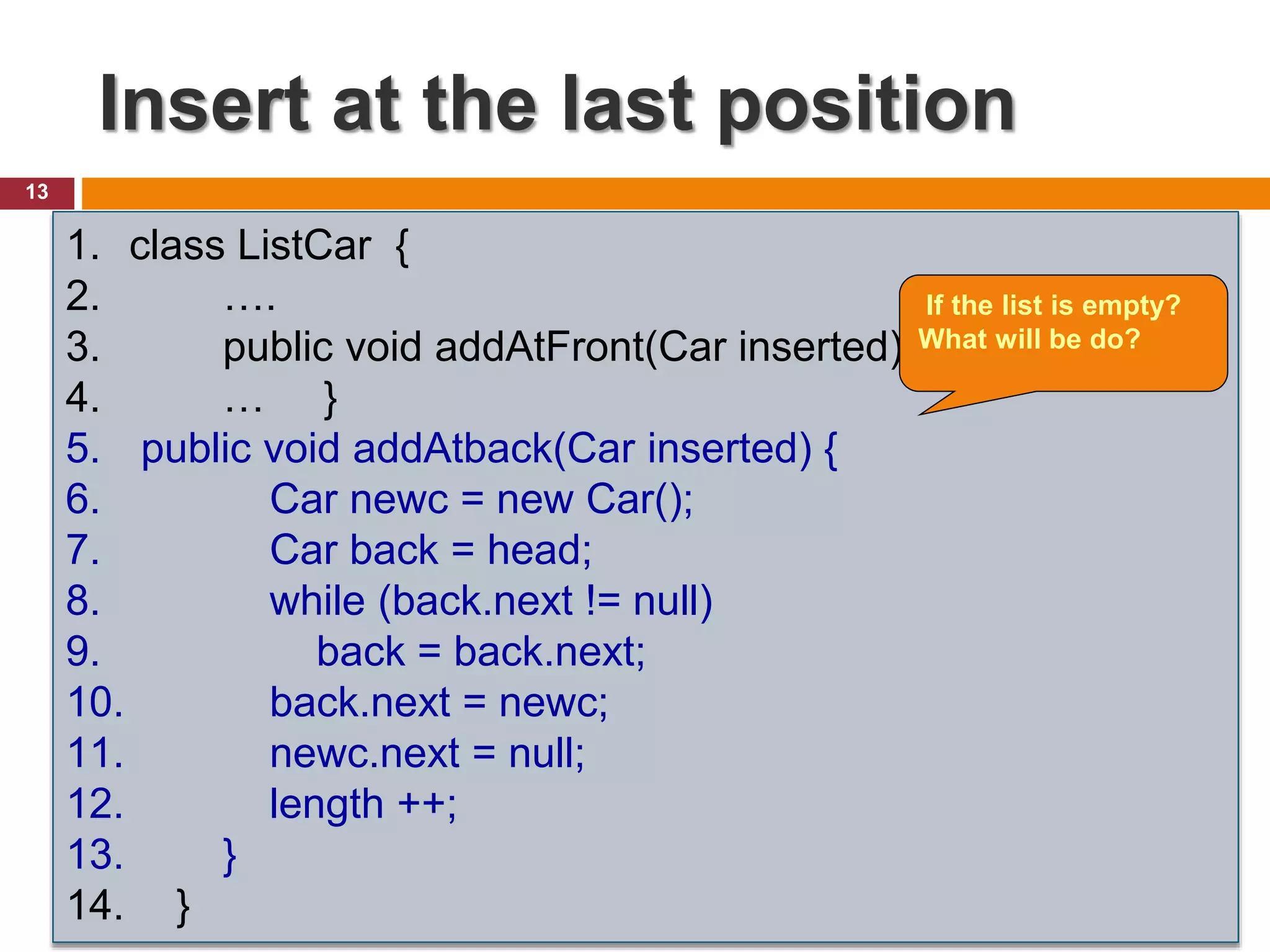 Insert at the last position

13

1. class ListCar {
2. ….
3. public void addAtFront(Car inserted)
4. … }
5. public void addAtback(Car inserted) {
6. Car newc = new Car();
7. Car back = head;
8. while (back.next != null)
9. back = back.next;
10. back.next = newc;
11. newc.next = null;
12. length ++;
13. }
14. }

If the list is empty? What will be do?